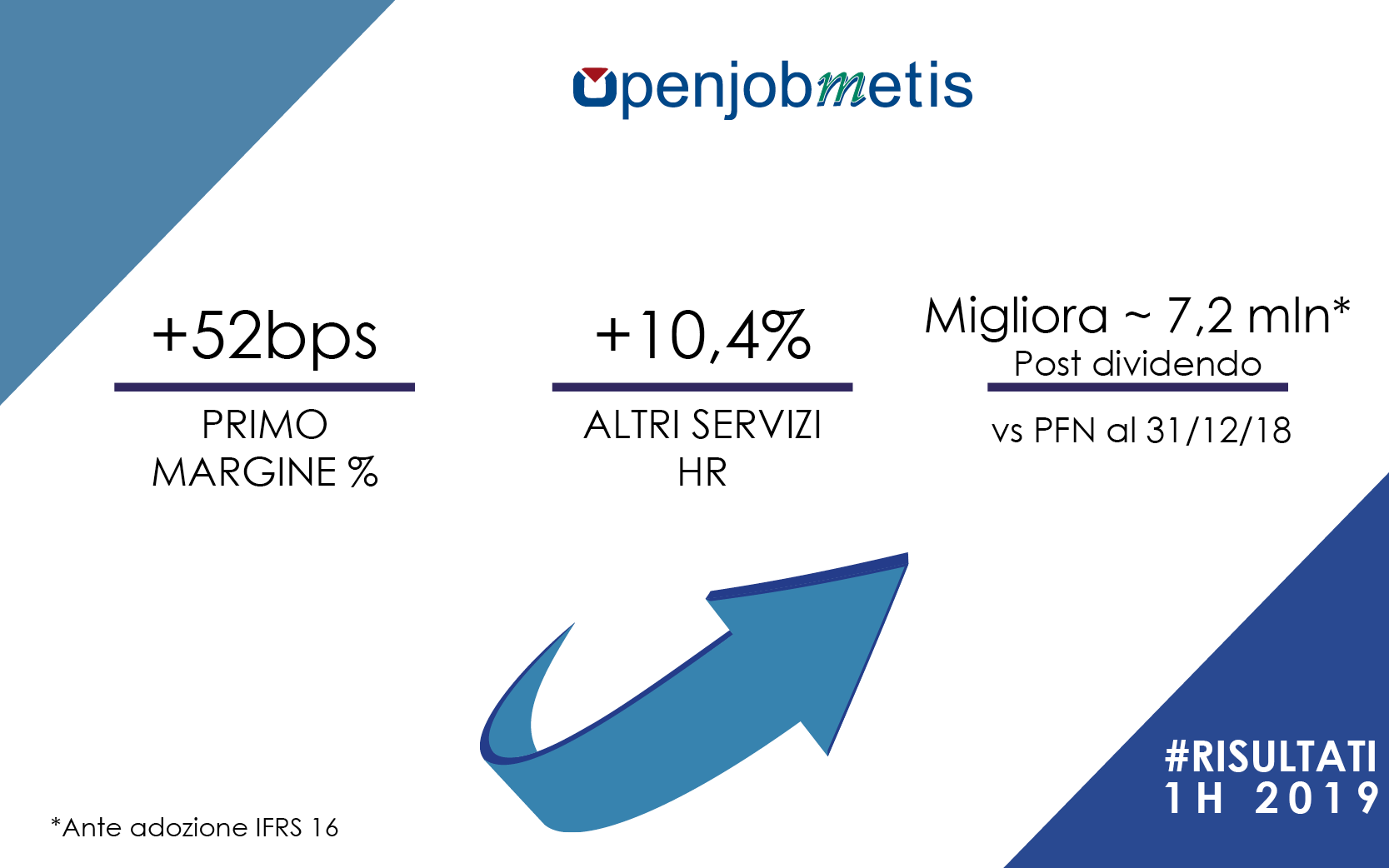 openjobmetis

+52bps

PRIMO MARGINE %

+10,4%

ALTRI SERVIZI HR

Migliora ~ 7,2 mln*
Post dividendo

vs PFN al 31/12/18

#RISULTATI
1H 2019

*Ante adozione IFRS 16